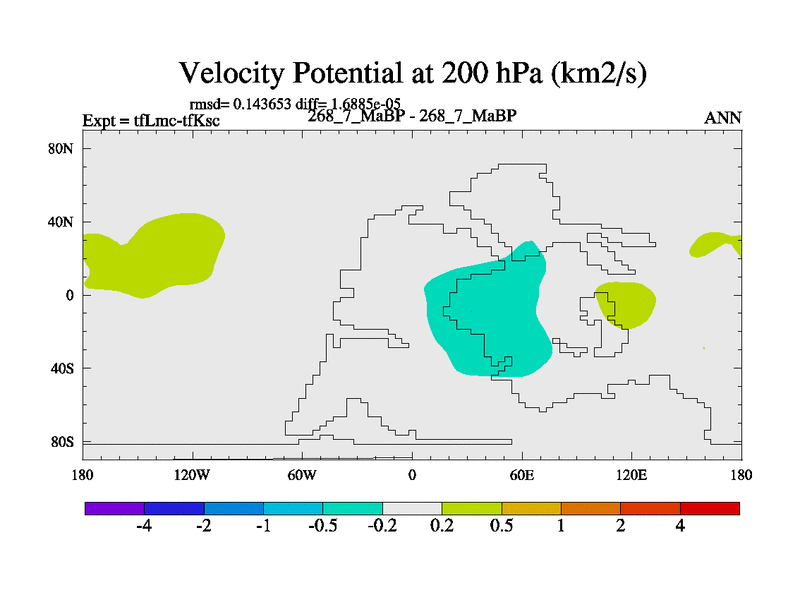 Velocity Potential at 200 hPa (km2/s)

rmsd= 0.143653 diff= 1.6885e-05

Expt = tfLmc-tfKsc

268_7_MaBP - 268_7_MaBP

ANN

80N

40N

0

40S

80S

180

120W

60W

0

60E

120E

180

-4

-2

-1

-0.5

-0.2

0.2

0.5

1

2

4